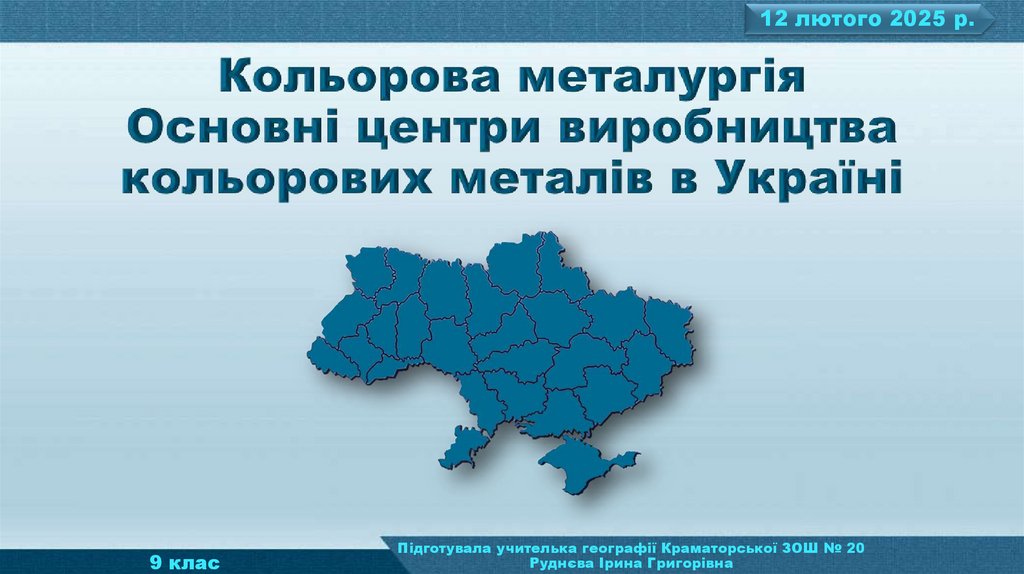 12 лютого 2025 р.

Кольорова металургія
Основні центри виробництва кольорових металів в Україні

9 клас

Підготувала учителька географії Краматорської ЗОШ № 20
Руднєва Ірина Григорівна